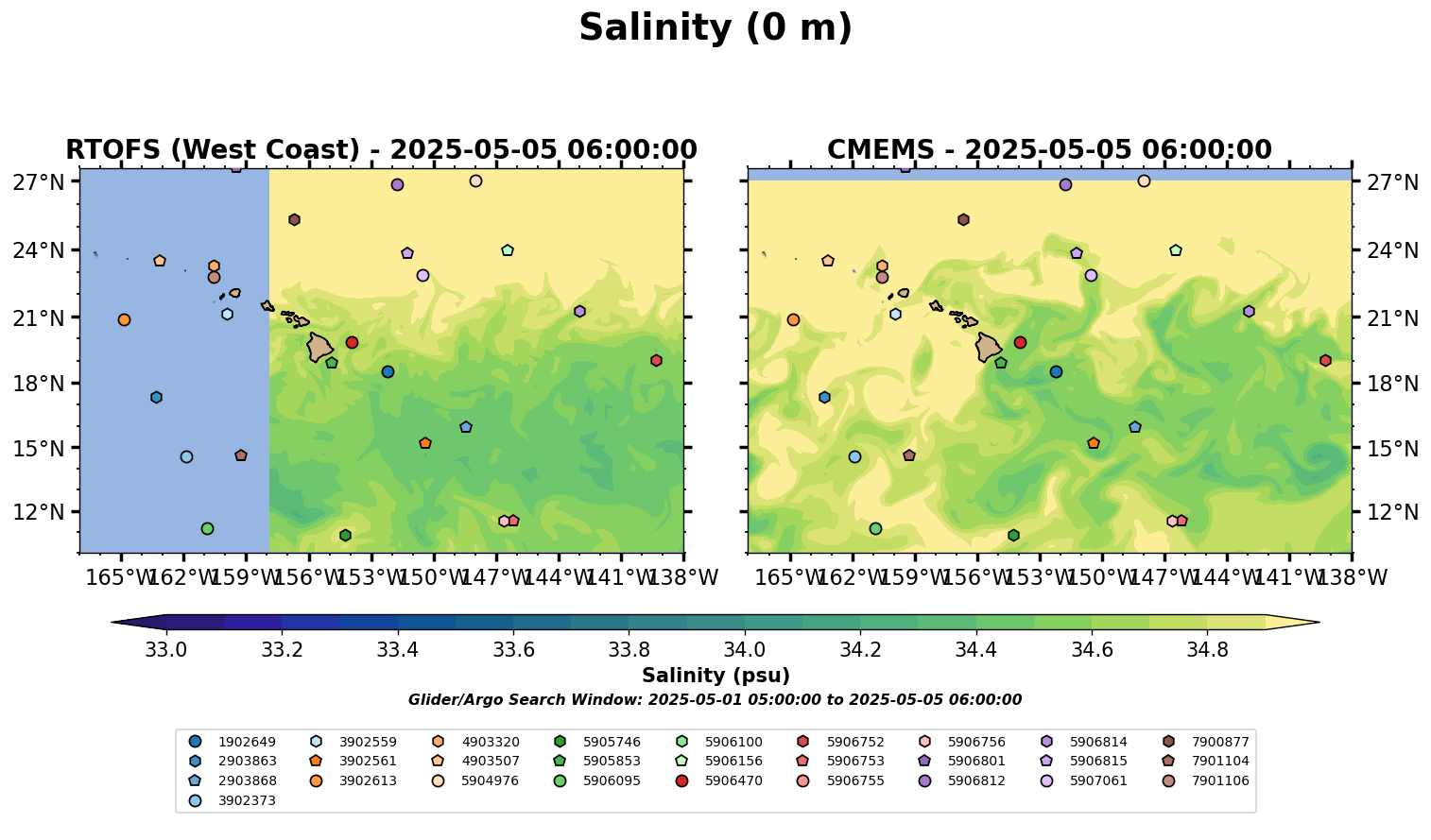 Salinity (0 m)

RTOFS (West Coast) - 2025-05-05 06:00:00

27°N
24°N
21°N
18°N
15°N
12°N

165°W 162°W 159°W 156°W 153°W 150°W 147°W 144°W 141°W 138°W

CMEMS - 2025-05-05 06:00:00

27°N
24°N
21°N
18°N
15°N
12°N

165°W 162°W 159°W 156°W 153°W 150°W 147°W 144°W 141°W 138°W

33.0 33.2 33.4 33.6 33.8 34.0 34.2 34.4 34.6 34.8

Salinity (psu)

Glider/Argo Search Window: 2025-05-01 05:00:00 to 2025-05-05 06:00:00

1902649
2903863
2903868
3902373
3902559
3902561
3902613
4903320
4903507
5904976
5905746
5905853
5906095
5906100
5906156
5906470
5906752
5906753
5906755
5906756
5906801
5906812
5906814
5906815
5907061
7900877
7901104
7901106